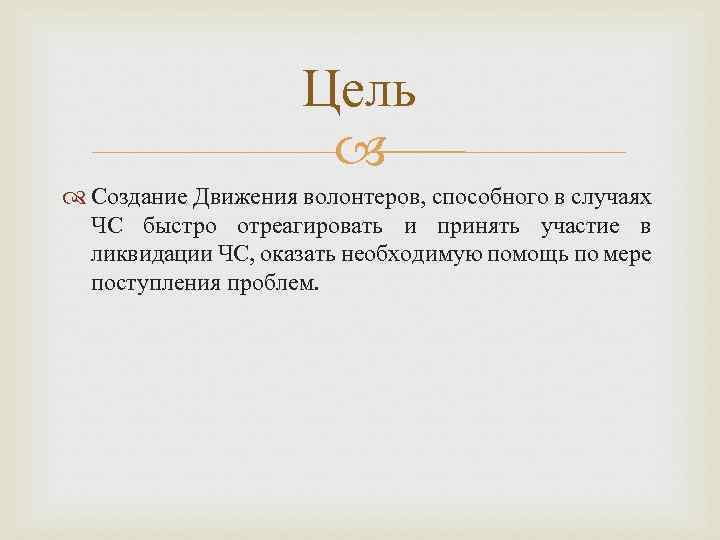 Цель

Создание Движения волонтеров, способного в случаях ЧС быстро отреагировать и принять участие в ликвидации ЧС, оказать необходимую помощь по мере поступления проблем.